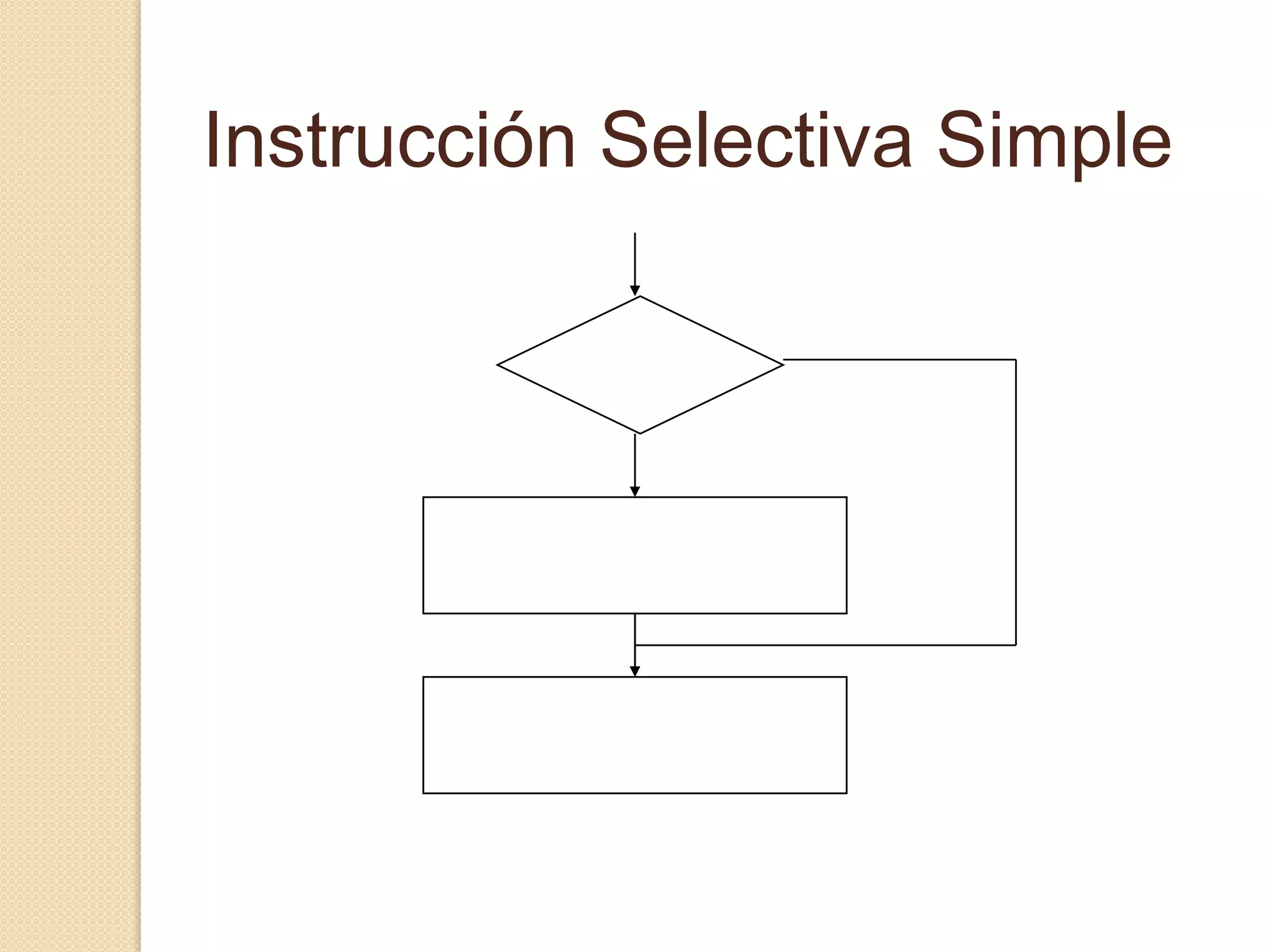 Instrucción Selectiva Simple